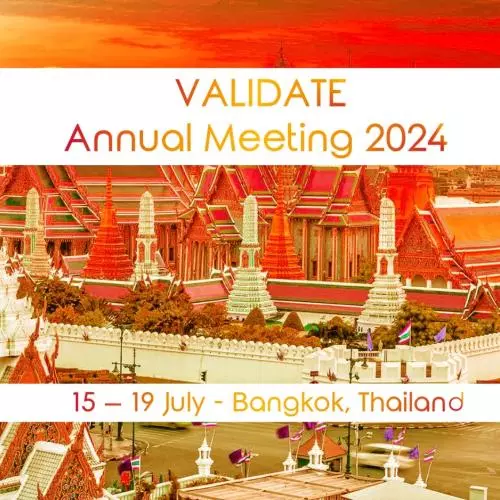 VALIDATE
Annual Meeting 2024

15 – 19 July - Bangkok, Thailand